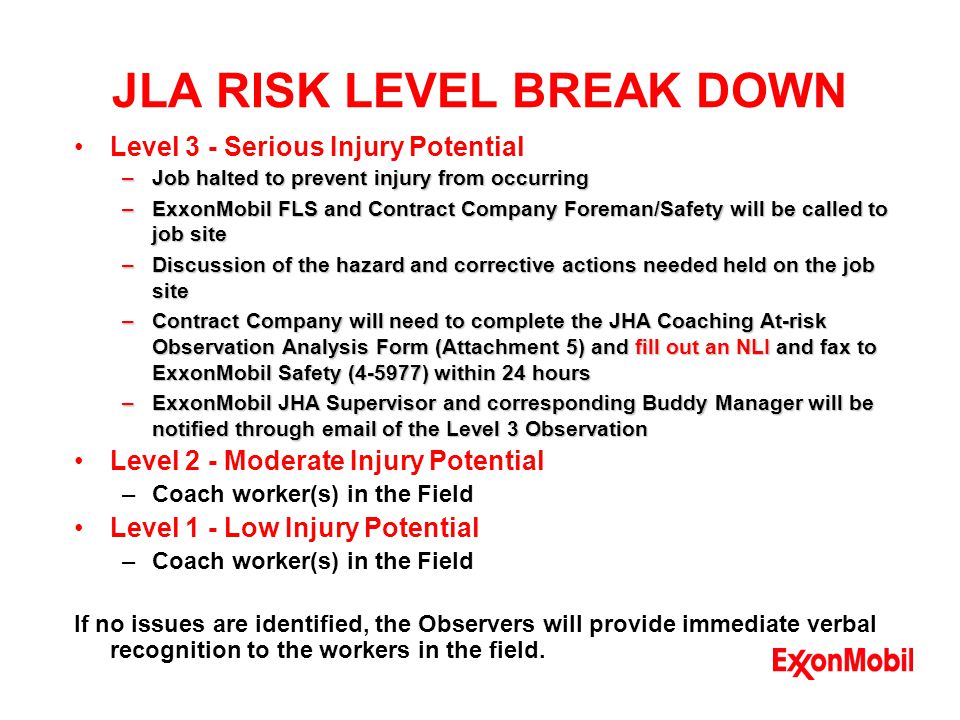 JLA RISK LEVEL BREAK DOWN

• Level 3 - Serious Injury Potential
– Job halted to prevent injury from occurring
– ExxonMobil FLS and Contract Company Foreman/Safety will be called to job site
– Discussion of the hazard and corrective actions needed held on the job site
– Contract Company will need to complete the JHA Coaching At-risk Observation Analysis Form (Attachment 5) and fill out an NLI and fax to ExxonMobil Safety (4-5977) within 24 hours
– ExxonMobil JHA Supervisor and corresponding Buddy Manager will be notified through email of the Level 3 Observation

• Level 2 - Moderate Injury Potential
– Coach worker(s) in the Field

• Level 1 - Low Injury Potential
– Coach worker(s) in the Field

If no issues are identified, the Observers will provide immediate verbal recognition to the workers in the field.

ExxonMobil